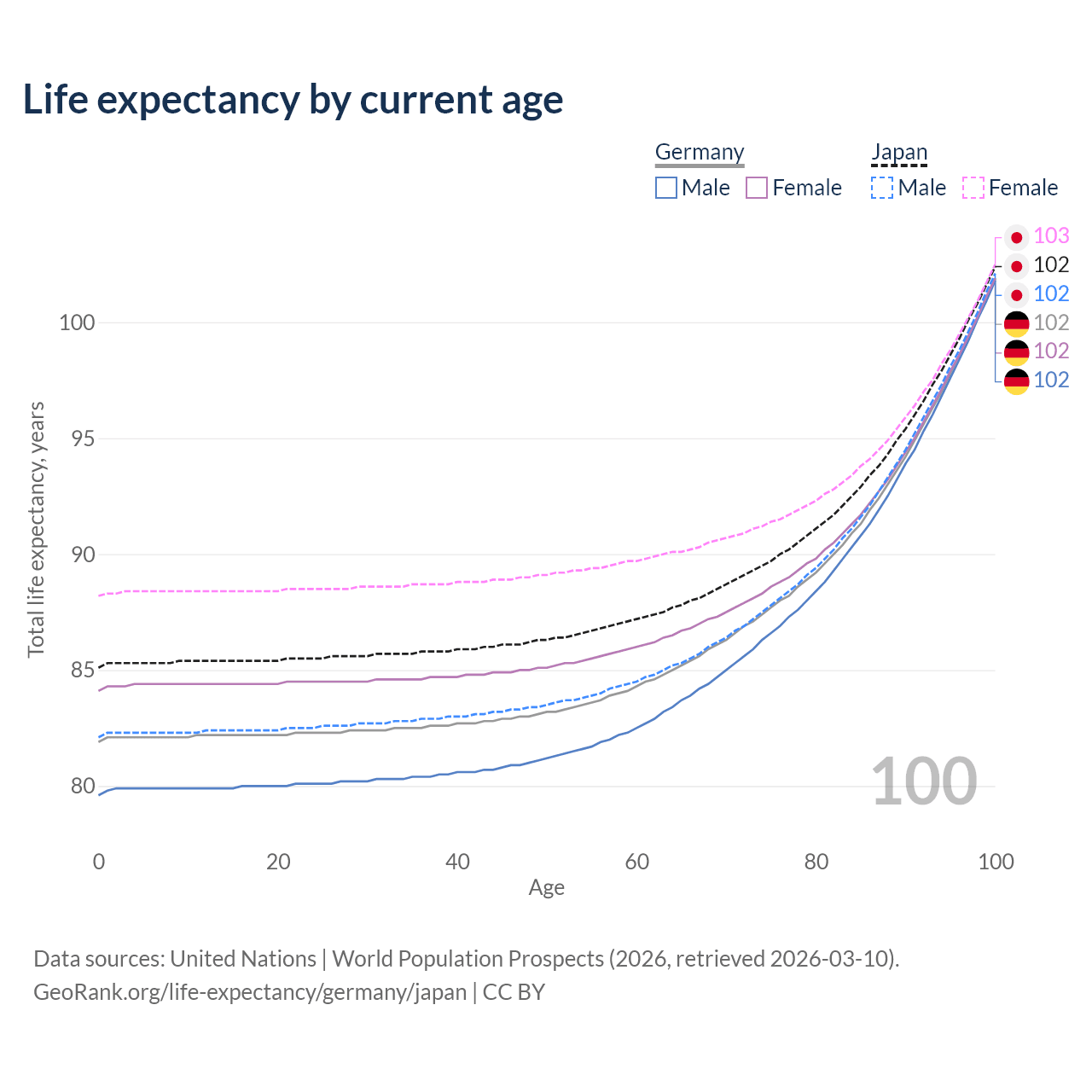 Life expectancy by current age

Germany
Male Female

Japan
Male Female

103
102
102
102
102
102

100
95
90
85
80

Total life expectancy, years

100

0 20 40 60 80 100
Age

Data sources: United Nations | World Population Prospects (2026, retrieved 2026-03-10).
GeoRank.org/life-expectancy/germany/japan | CC BY